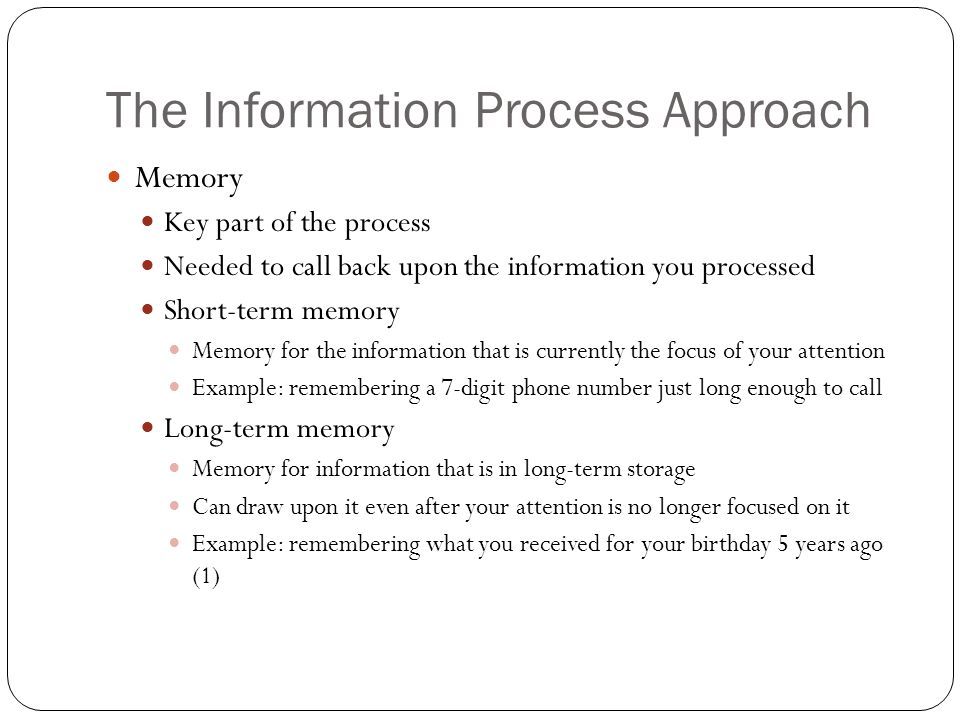 The Information Process Approach

Memory

Key part of the process

Needed to call back upon the information you processed

Short-term memory

Memory for the information that is currently the focus of your attention

Example: remembering a 7-digit phone number just long enough to call

Long-term memory

Memory for information that is in long-term storage

Can draw upon it even after your attention is no longer focused on it

Example: remembering what you received for your birthday 5 years ago (1)